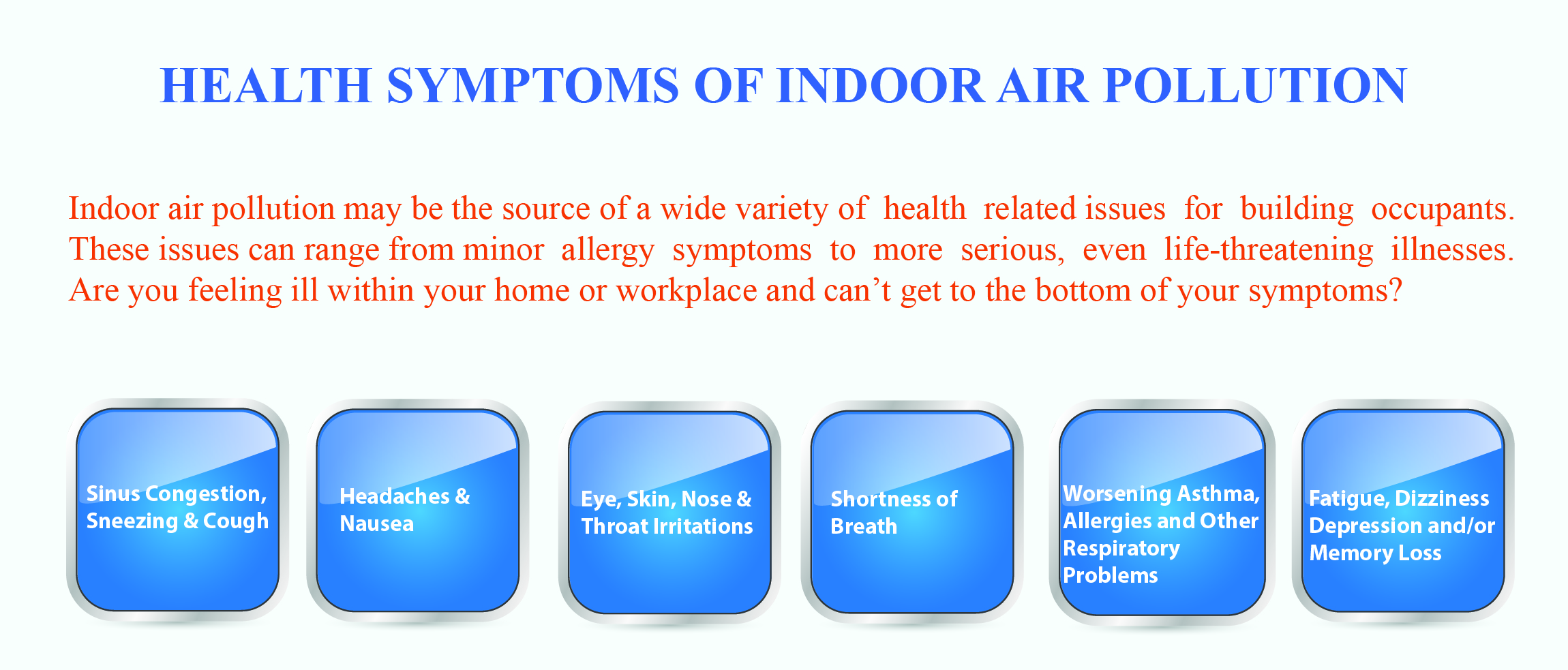 HEALTH SYMPTOMS OF INDOOR AIR POLLUTION

Indoor air pollution may be the source of a wide variety of health related issues for building occupants. These issues can range from minor allergy symptoms to more serious, even life-threatening illnesses. Are you feeling ill within your home or workplace and can't get to the bottom of your symptoms?

Sinus Congestion, Sneezing & Cough

Headaches & Nausea

Eye, Skin, Nose & Throat Irritations

Shortness of Breath

Worsening Asthma, Allergies and Other Respiratory Problems

Fatigue, Dizziness Depression and/or Memory Loss